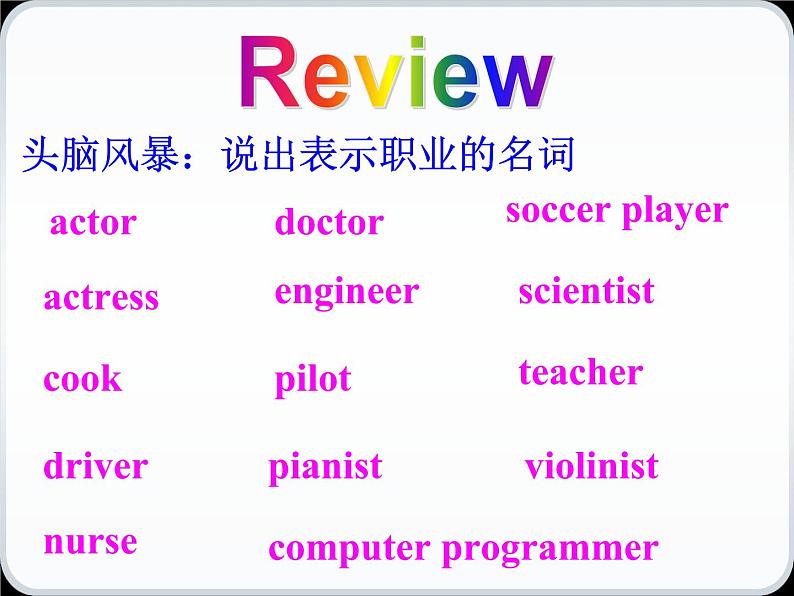 Review

头脑风暴：说出表示职业的名词

actor
actress
cook
driver
nurse

doctor
engineer
pilot
pianist
computer programmer

soccer player
scientist
teacher
violinist